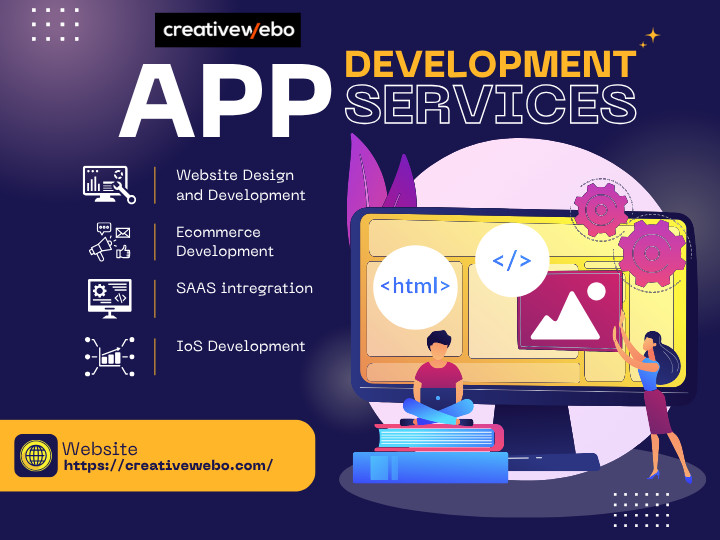 creativewebo

APP DEVELOPMENT SERVICES

Website Design and Development

Ecommerce Development

SAAS intregration

IoS Development

<html>

</>

Website
https://creativewebo.com/